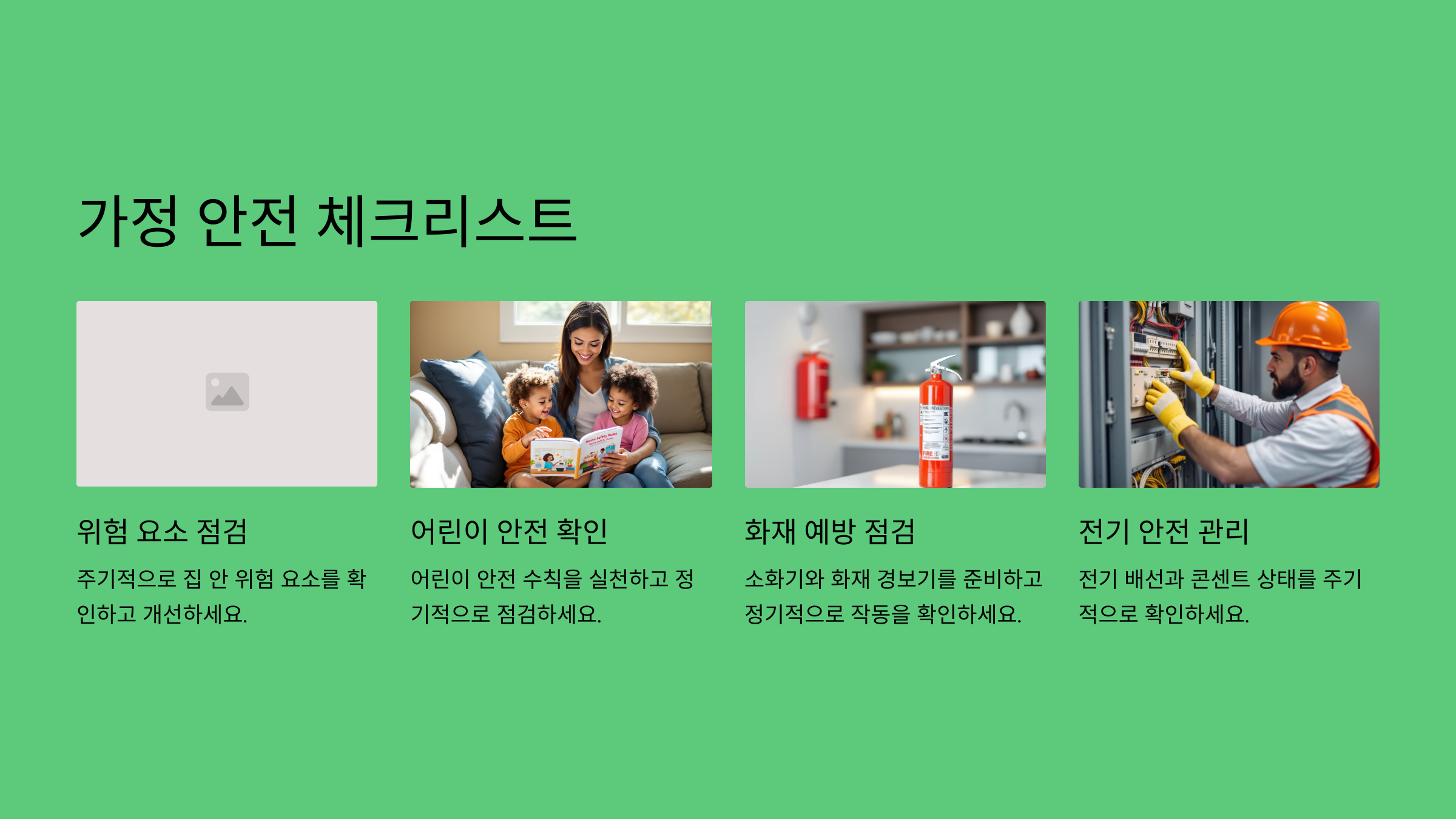 가정 안전 체크리스트

위험 요소 점검

주기적으로 집 안 위험 요소를 확인하고 개선하세요.

어린이 안전 확인

어린이 안전 수칙을 실천하고 정기적으로 점검하세요.

화재 예방 점검

소화기와 화재 경보기를 준비하고 정기적으로 작동을 확인하세요.

전기 안전 관리

전기 배선과 콘센트 상태를 주기적으로 확인하세요.